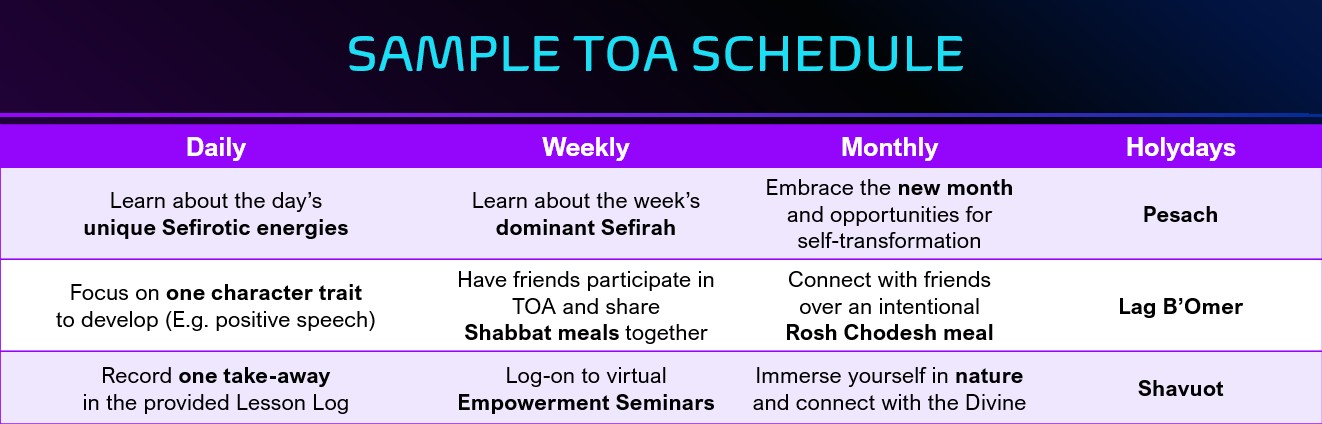 SAMPLE TOA SCHEDULE

| Daily | Weekly | Monthly | Holydays |
|---|---|---|---|
| Learn about the day's **unique Sefirotic energies** | Learn about the week's **dominant Sefirah** | Embrace the **new month** and opportunities for self-transformation | **Pesach** |
| Focus on **one character trait** to develop (E.g. positive speech) | Have friends participate in TOA and share **Shabbat meals** together | Connect with friends over an intentional **Rosh Chodesh meal** | **Lag B'Omer** |
| Record **one take-away** in the provided Lesson Log | Log-on to virtual **Empowerment Seminars** | Immerse yourself in **nature** and connect with the Divine | **Shavuot** |